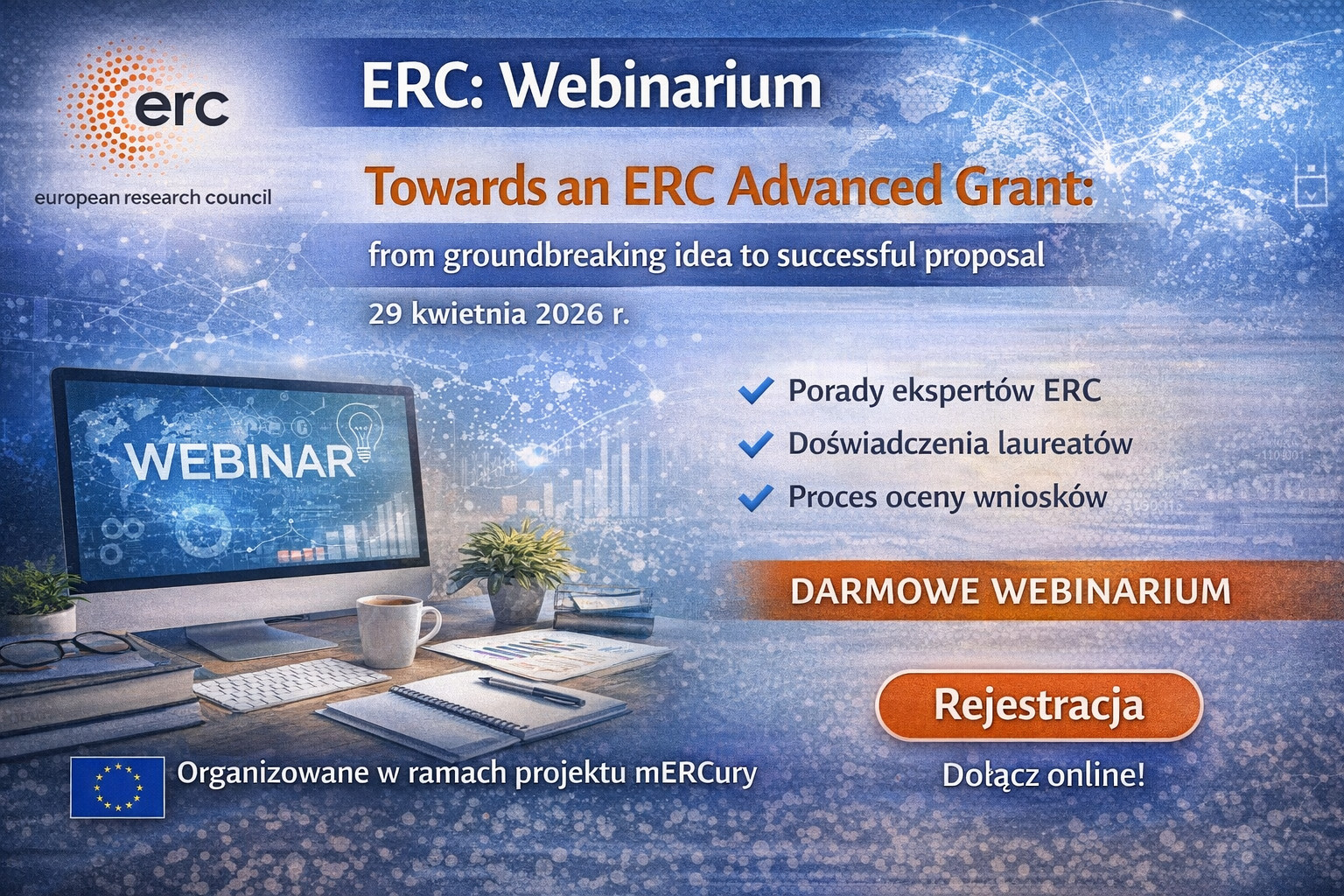 erc
european research council

ERC: Webinarium

Towards an ERC Advanced Grant:

from groundbreaking idea to successful proposal

29 kwietnia 2026 r.

WEBINAR

Porady ekspertów ERC
Doświadczenia laureatów
Proces oceny wniosków

DARMOWE WEBINARIUM

Rejestracja

Dołącz online!

Organizowane w ramach projektu mERCury